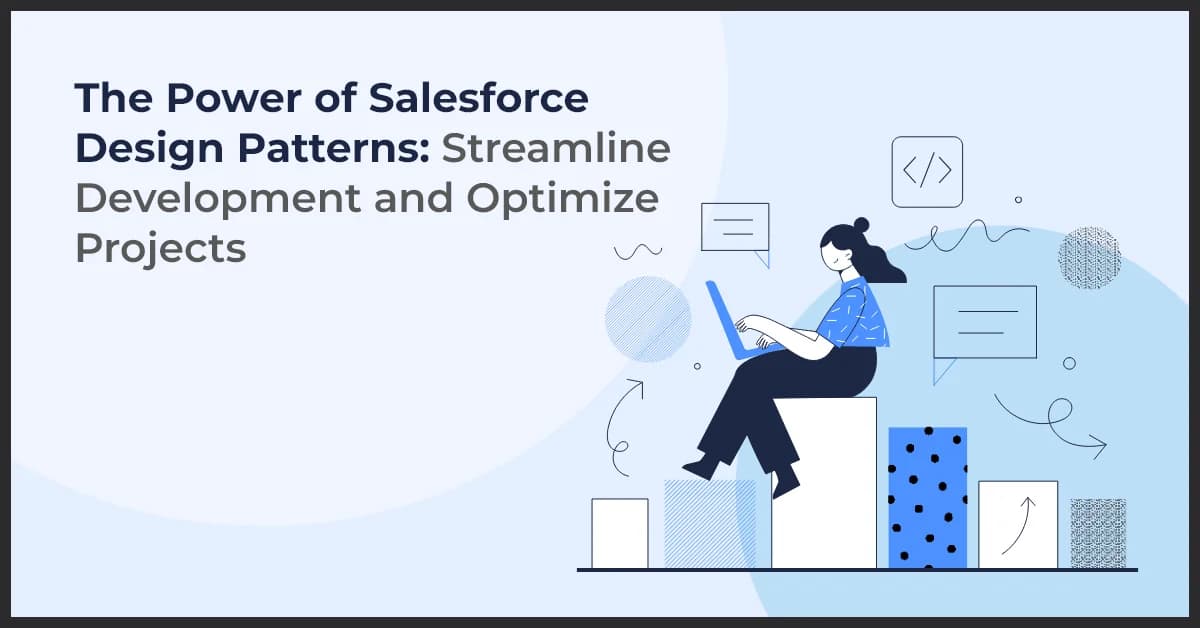 The Power of Salesforce Design Patterns: Streamline Development and Optimize Projects

</>